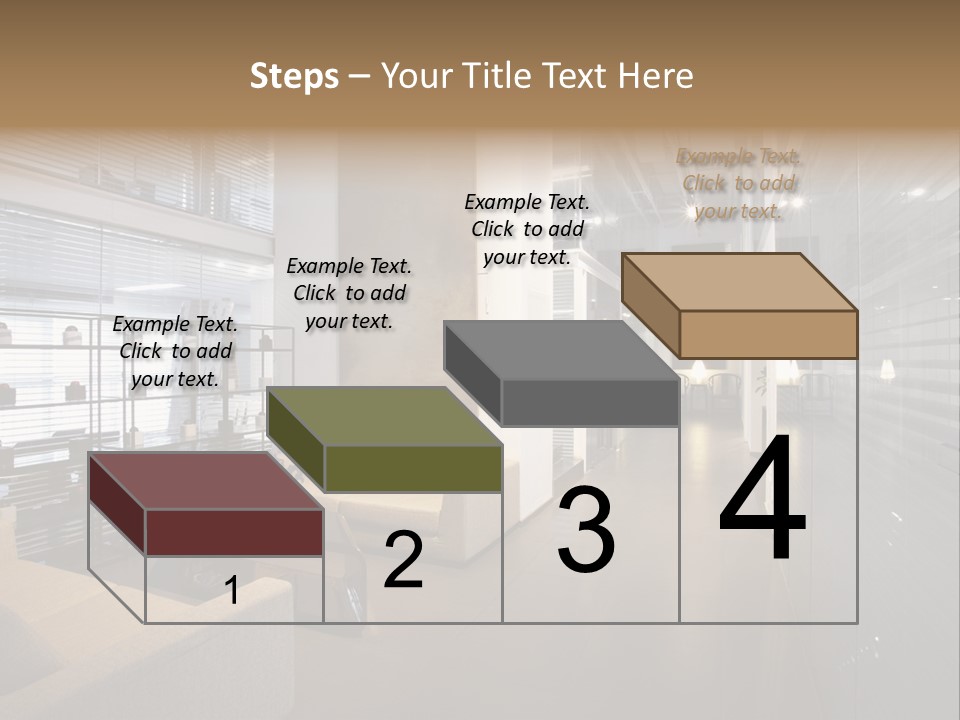 Steps – Your Title Text Here

Example Text. Click to add your text.

Example Text. Click to add your text.

Example Text. Click to add your text.

Example Text. Click to add your text.

1

2

3

4